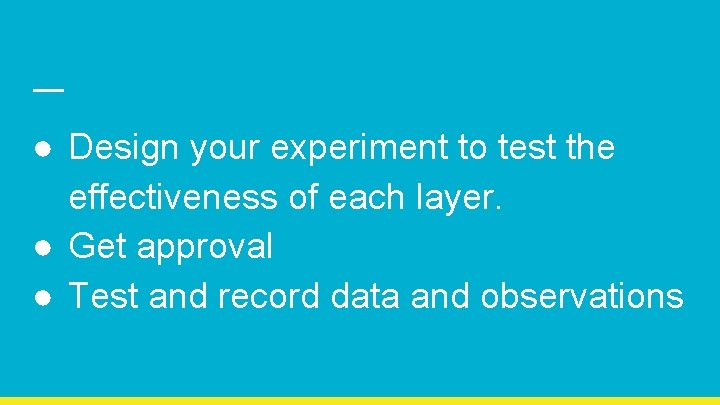 ● Design your experiment to test the effectiveness of each layer.
● Get approval
● Test and record data and observations